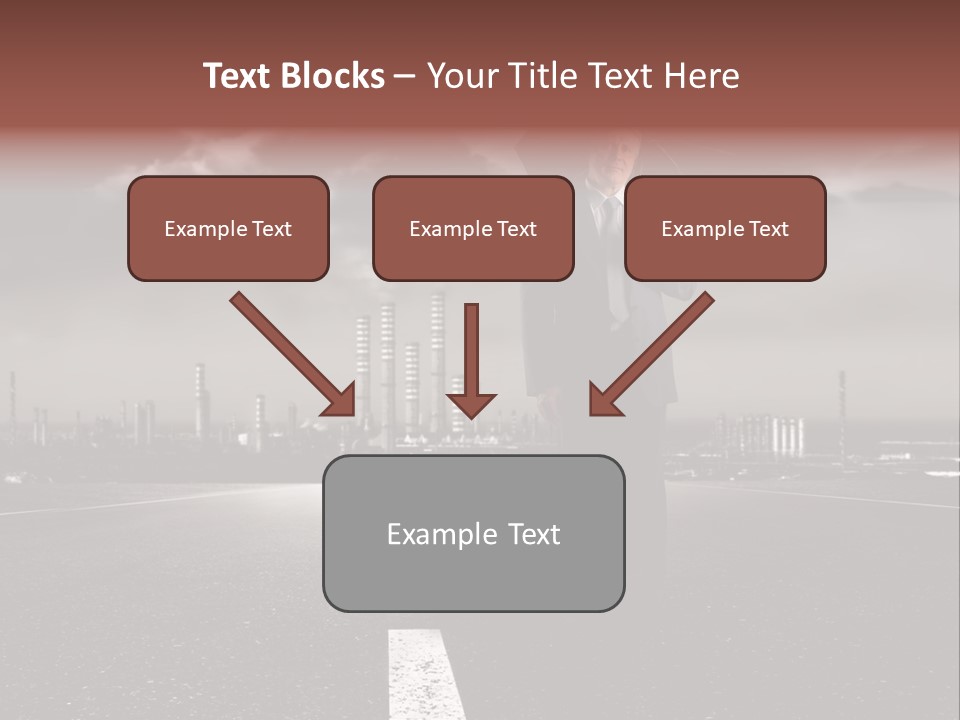 Text Blocks – Your Title Text Here

Example Text

Example Text

Example Text

Example Text